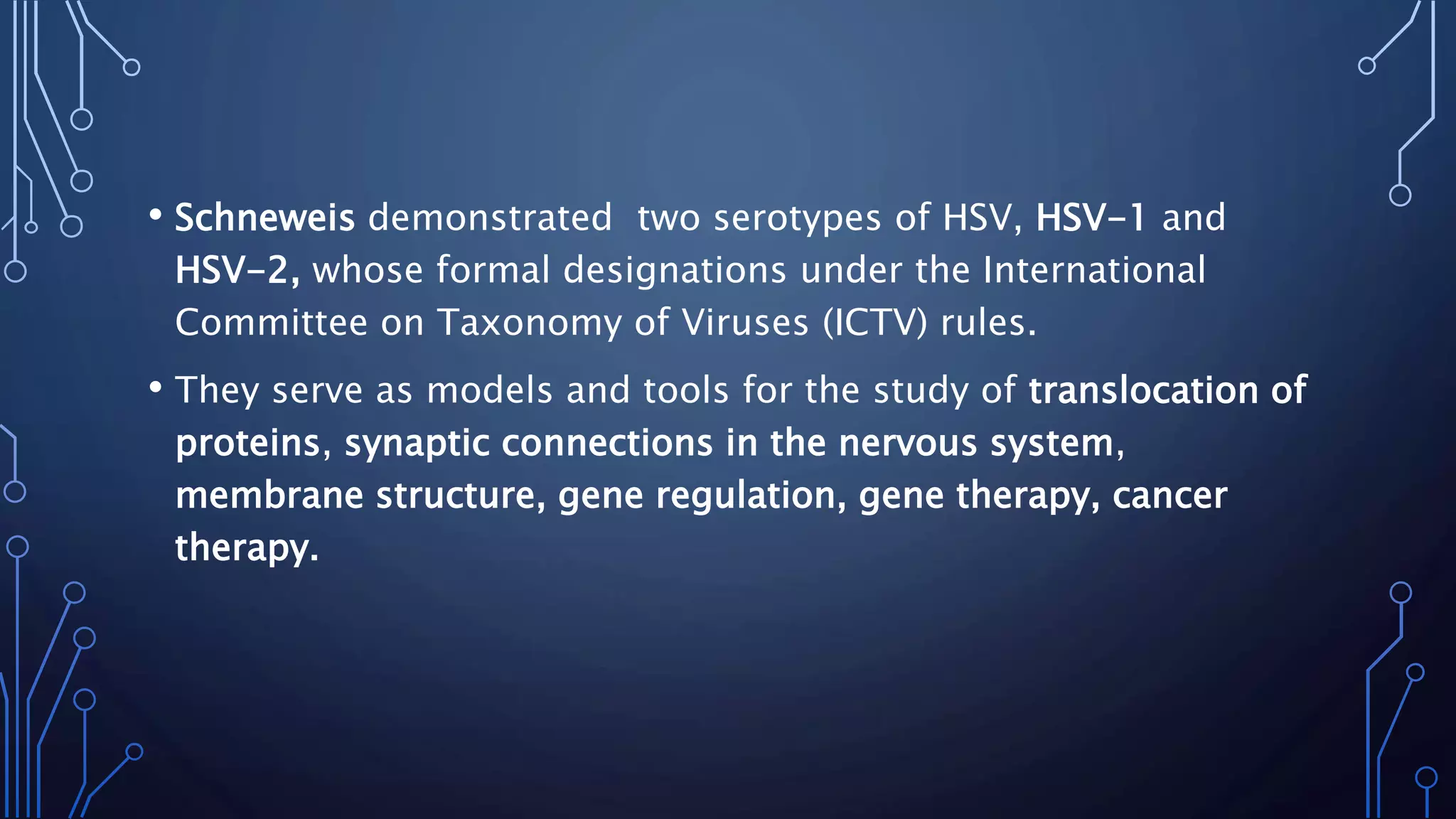 • Schneweis demonstrated two serotypes of HSV, HSV-1 and HSV-2, whose formal designations under the International Committee on Taxonomy of Viruses (ICTV) rules.

• They serve as models and tools for the study of translocation of proteins, synaptic connections in the nervous system, membrane structure, gene regulation, gene therapy, cancer therapy.